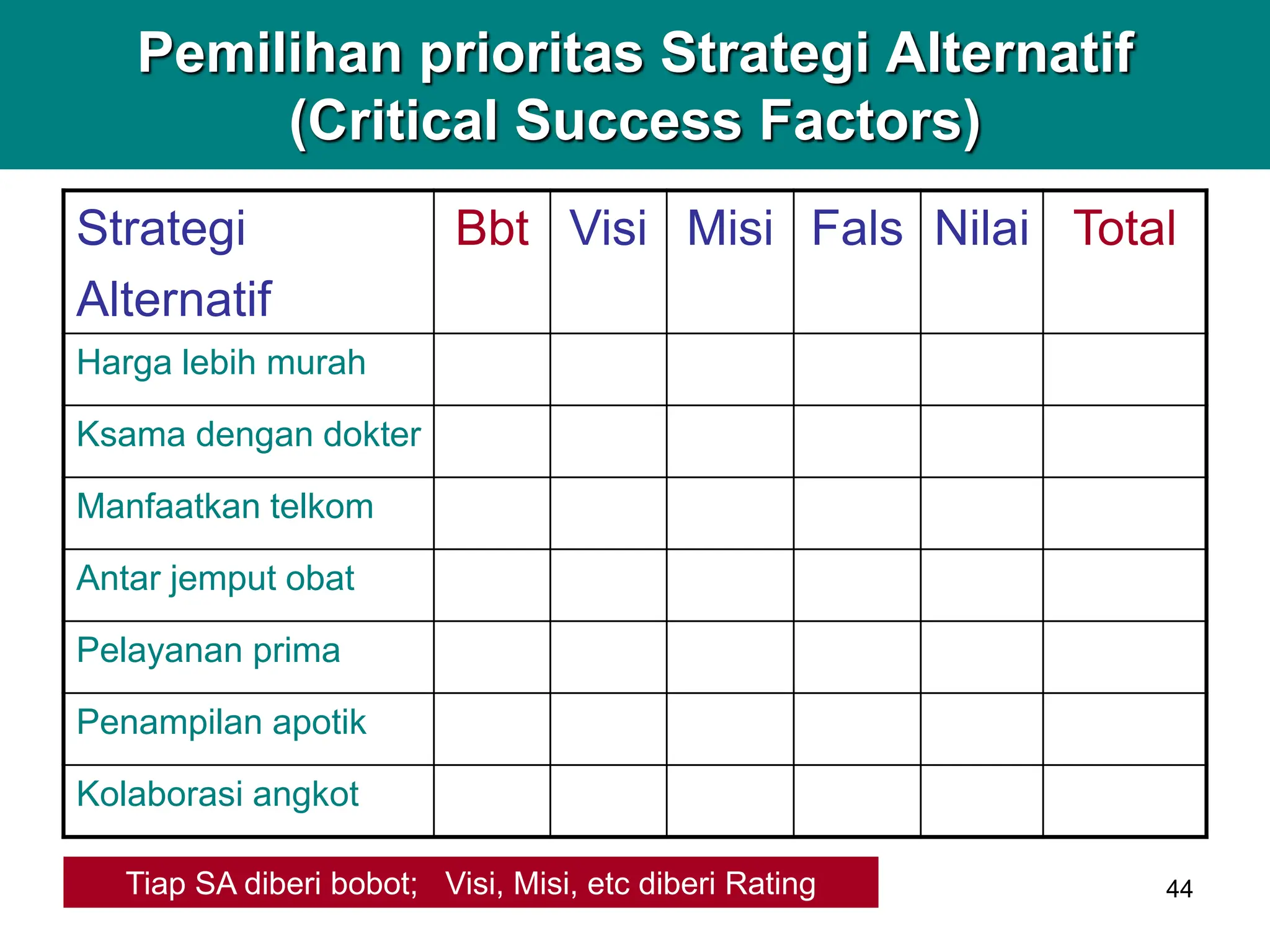 Pemilihan prioritas Strategi Alternatif (Critical Success Factors)

| Strategi Alternatif | Bbt | Visi | Misi | Fals | Nilai | Total |
|---|---|---|---|---|---|---|
| Harga lebih murah | | | | | | |
| Ksama dengan dokter | | | | | | |
| Manfaatkan telkom | | | | | | |
| Antar jemput obat | | | | | | |
| Pelayanan prima | | | | | | |
| Penampilan apotik | | | | | | |
| Kolaborasi angkot | | | | | | |

Tiap SA diberi bobot; Visi, Misi, etc diberi Rating

44